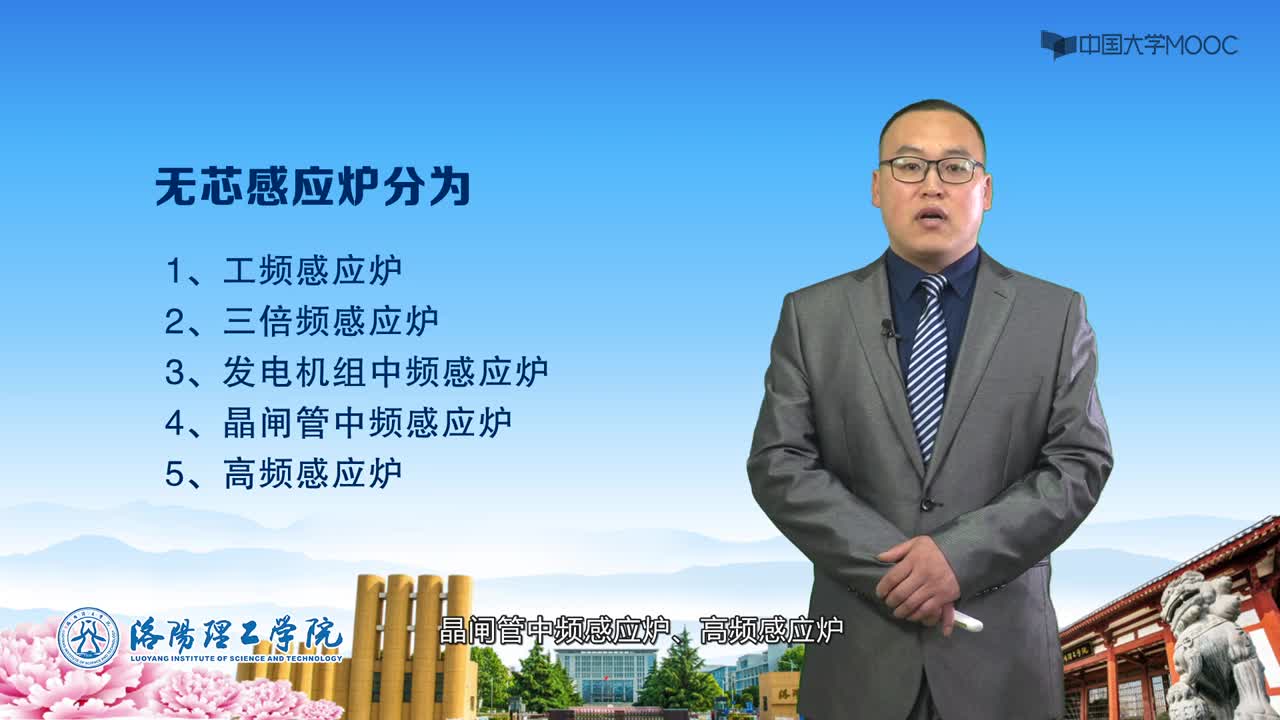 中国大学MOOC

无芯感应炉分为

1、工频感应炉
2、三倍频感应炉
3、发电机组中频感应炉
4、晶闸管中频感应炉
5、高频感应炉

洛陽理工学院
LUOYANG INSTITUTE OF SCIENCE AND TECHNOLOGY

晶闸管中频感应炉、高频感应炉